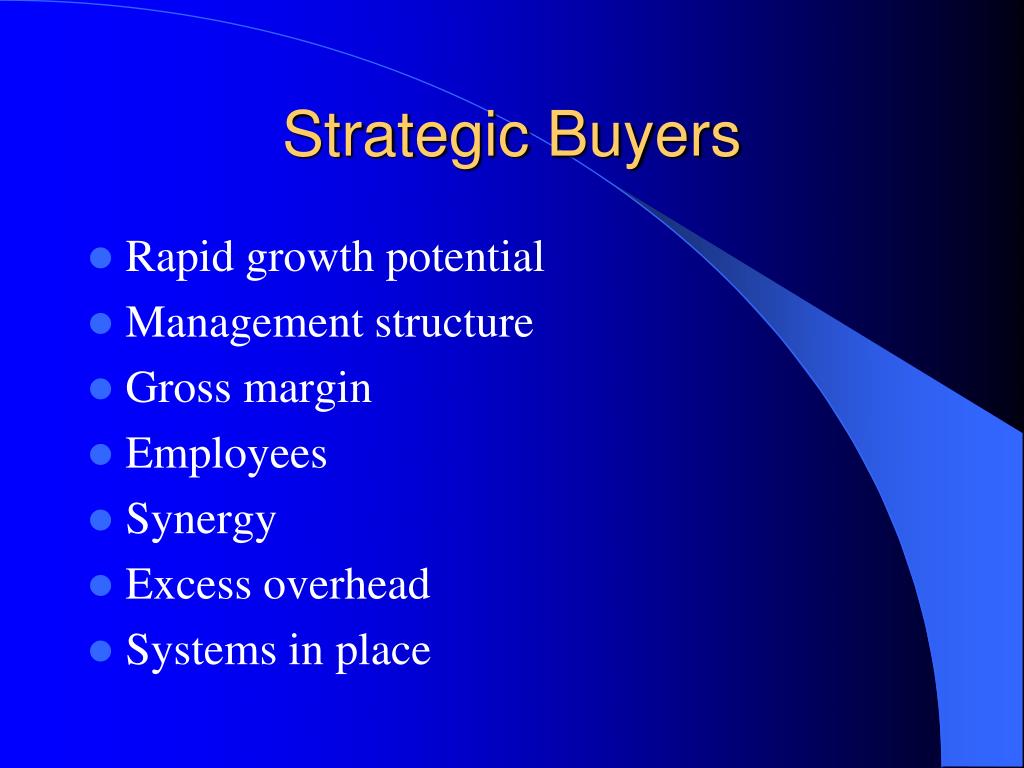 Strategic Buyers

- Rapid growth potential
- Management structure
- Gross margin
- Employees
- Synergy
- Excess overhead
- Systems in place